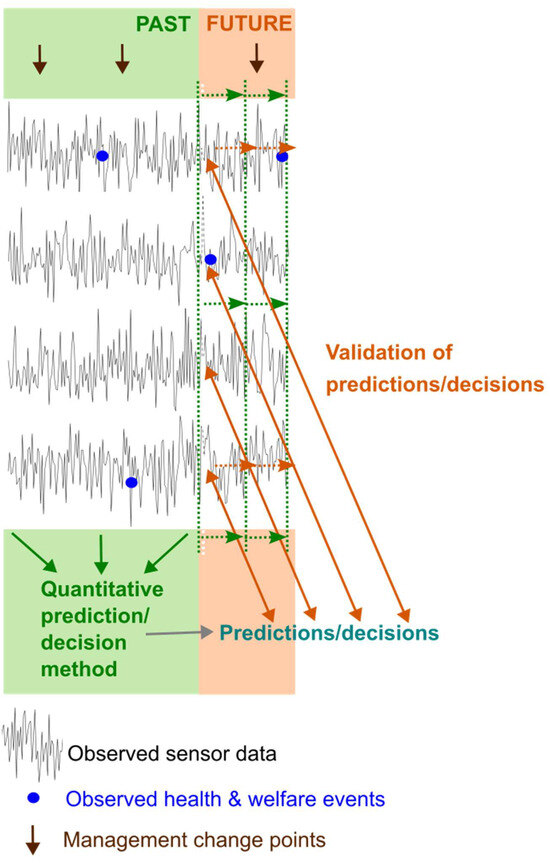 PAST FUTURE

Validation of predictions/decisions

Quantitative prediction/ decision method

Predictions/decisions

Observed sensor data

Observed health & welfare events

Management change points